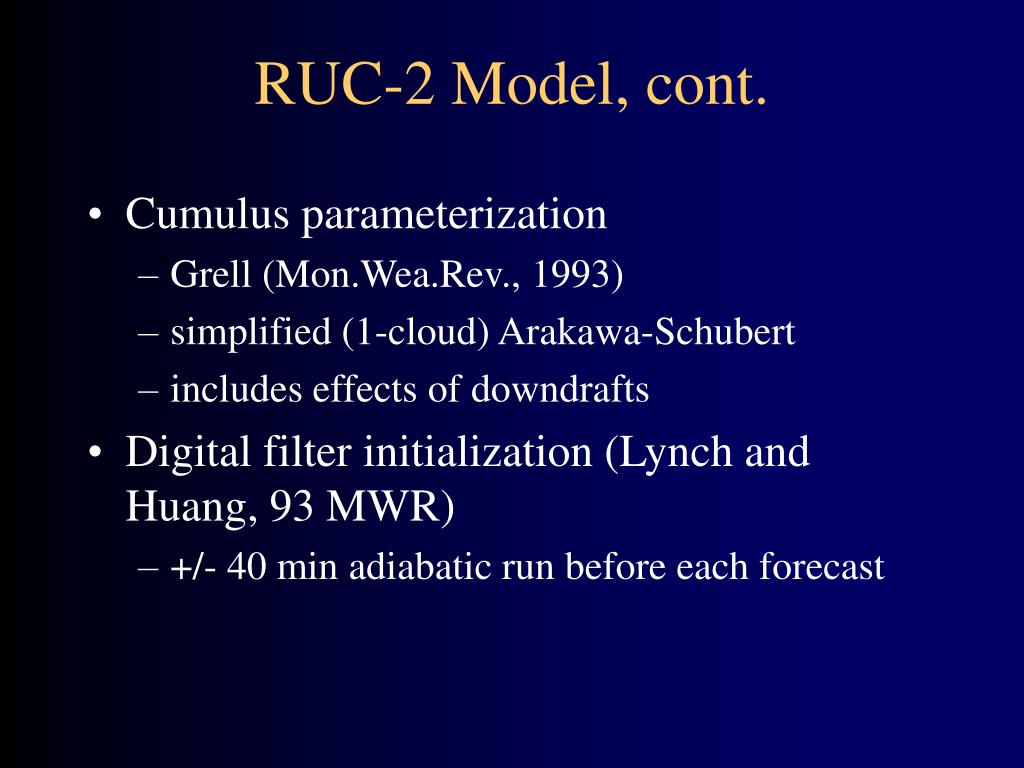 RUC-2 Model, cont.

• Cumulus parameterization
– Grell (Mon.Wea.Rev., 1993)
– simplified (1-cloud) Arakawa-Schubert
– includes effects of downdrafts

• Digital filter initialization (Lynch and Huang, 93 MWR)
– +/- 40 min adiabatic run before each forecast